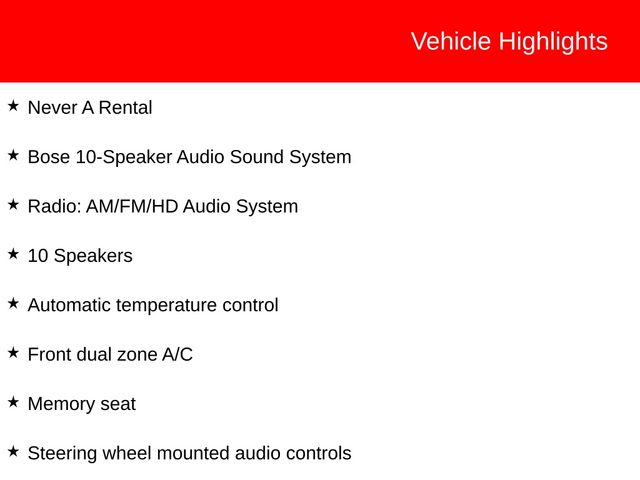 Vehicle Highlights

★ Never A Rental

★ Bose 10-Speaker Audio Sound System

★ Radio: AM/FM/HD Audio System

★ 10 Speakers

★ Automatic temperature control

★ Front dual zone A/C

★ Memory seat

★ Steering wheel mounted audio controls